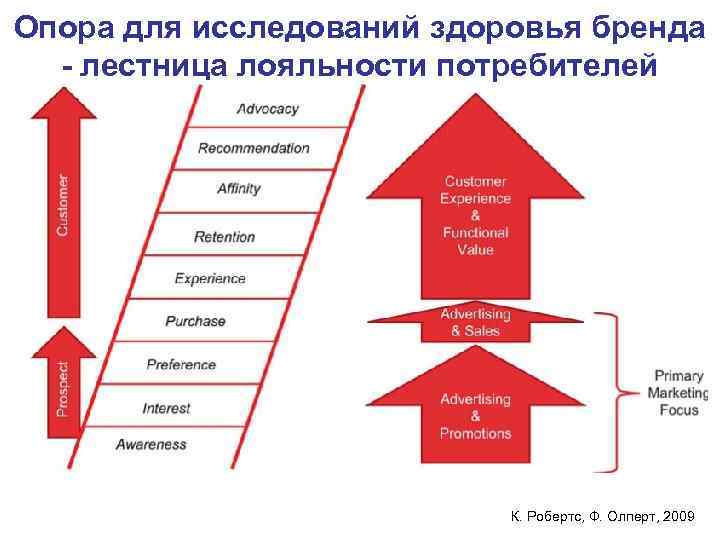 Опора для исследований здоровья бренда - лестница лояльности потребителей

Customer

Prospect

Advocacy

Recommendation

Affinity

Retention

Experience

Purchase

Preference

Interest

Awareness

Customer Experience & Functional Value

Advertising & Sales

Advertising & Promotions

Primary Marketing Focus

К. Робертс, Ф. Олперт, 2009